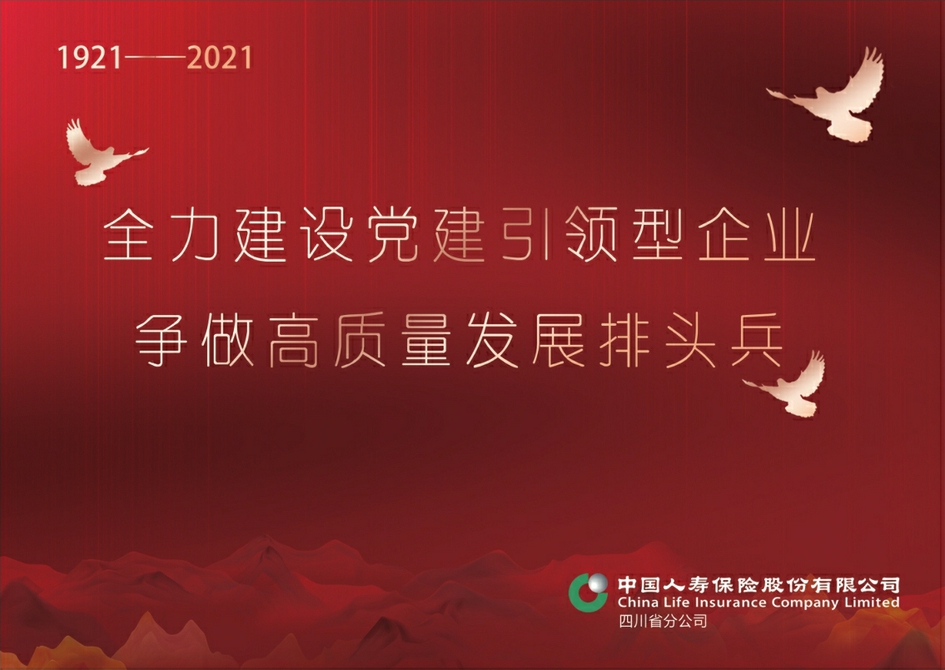 1921——2021

全力建设党建引领型企业
争做高质量发展排头兵

中国人寿保险股份有限公司
China Life Insurance Company Limited
四川省分公司